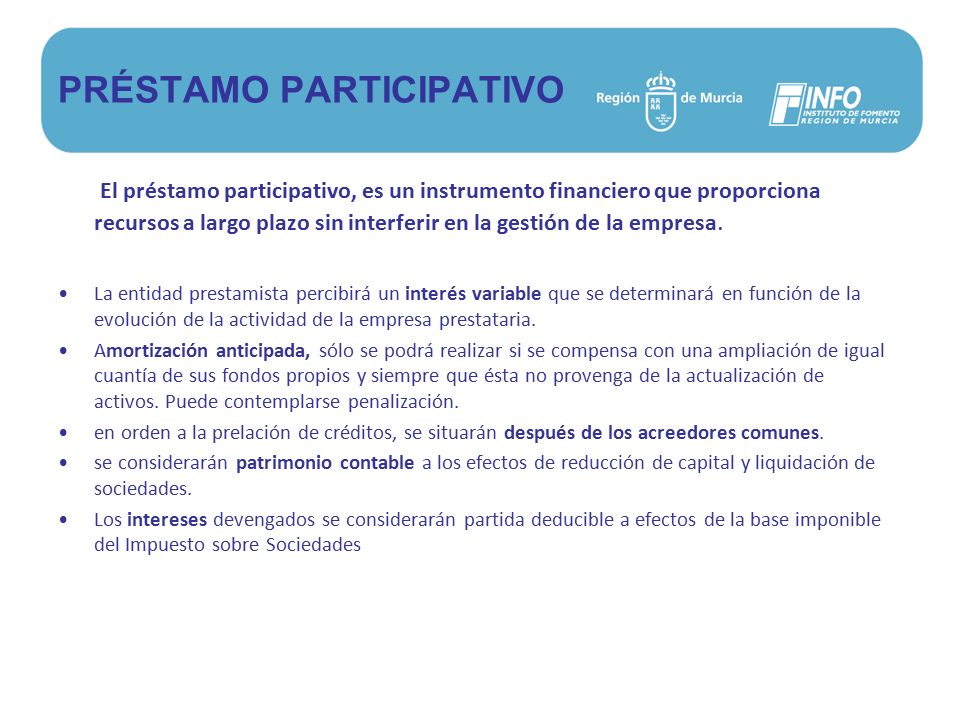 PRÉSTAMO PARTICIPATIVO

Región de Murcia

INFO
INSTITUTO DE FOMENTO
REGION DE MURCIA

El préstamo participativo, es un instrumento financiero que proporciona recursos a largo plazo sin interferir en la gestión de la empresa.

• La entidad prestamista percibirá un interés variable que se determinará en función de la evolución de la actividad de la empresa prestataria.

• Amortización anticipada, sólo se podrá realizar si se compensa con una ampliación de igual cuantía de sus fondos propios y siempre que ésta no provenga de la actualización de activos. Puede contemplarse penalización.

• en orden a la prelación de créditos, se situarán después de los acreedores comunes.

• se considerarán patrimonio contable a los efectos de reducción de capital y liquidación de sociedades.

• Los intereses devengados se considerarán partida deducible a efectos de la base imponible del Impuesto sobre Sociedades